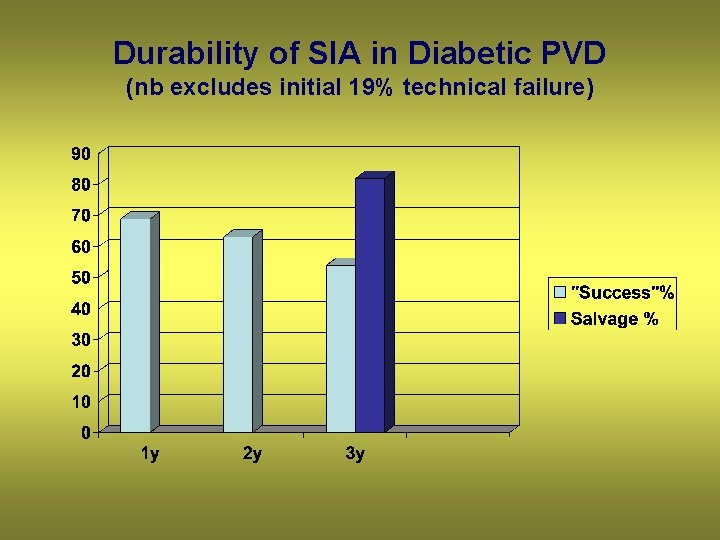 Durability of SIA in Diabetic PVD
(nb excludes initial 19% technical failure)

90
80
70
60
50
40
30
20
10
0

1y
2y
3y

"Success"%
Salvage %